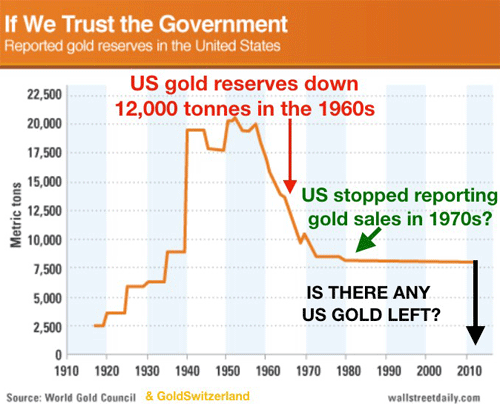 If We Trust the Government
Reported gold reserves in the United States

US gold reserves down 12,000 tonnes in the 1960s

US stopped reporting gold sales in 1970s?

IS THERE ANY US GOLD LEFT?

Metric tons

22,500
20,000
17,500
15,000
12,500
10,000
7,500
5,000
2,500
0

1910 1920 1930 1940 1950 1960 1970 1980 1990 2000 2010

Source: World Gold Council & GoldSwitzerland

wallstreetdaily.com